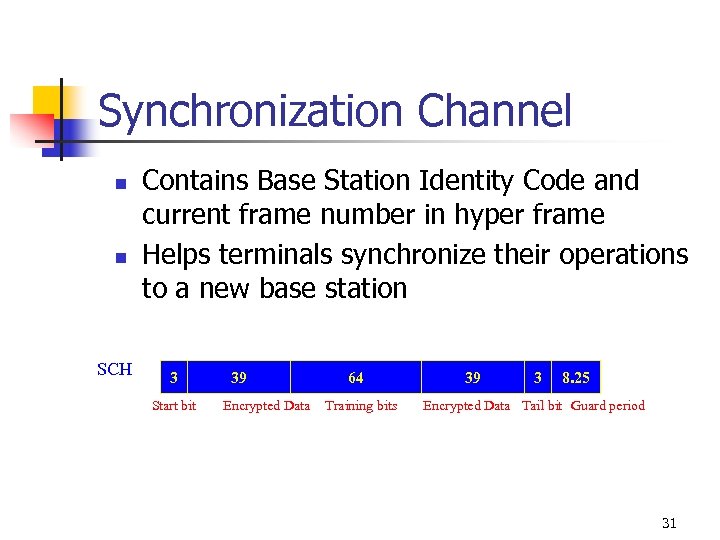 Synchronization Channel

- Contains Base Station Identity Code and current frame number in hyper frame
- Helps terminals synchronize their operations to a new base station

SCH

| 3 | 39 | 64 | 39 | 3 | 8.25 |
|---|---|---|---|---|---|
| Start bit | Encrypted Data | Training bits | Encrypted Data | Tail bit | Guard period |

31